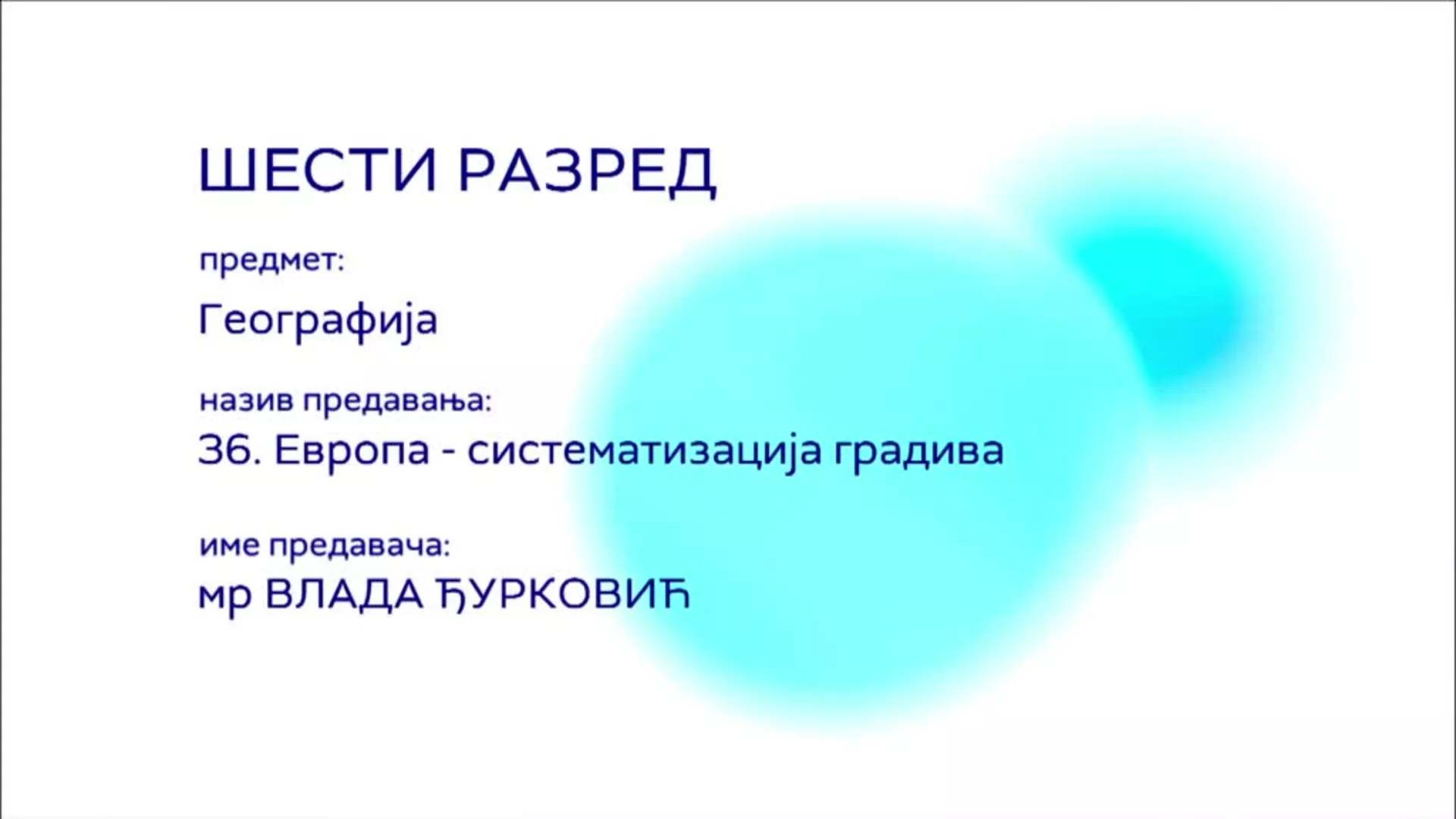 ШЕСТИ РАЗРЕД

предмет:

Географија

назив предавања:

36. Европа - систематизација градива

име предавача:

мр ВЛАДА ЂУРКОВИЋ